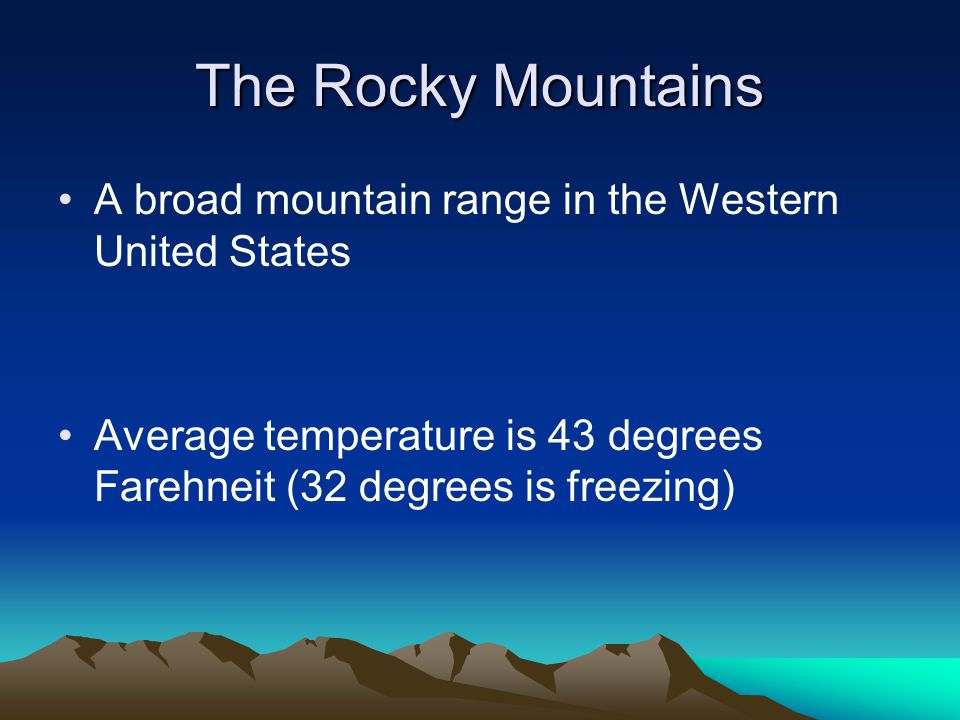 The Rocky Mountains

• A broad mountain range in the Western United States

• Average temperature is 43 degrees Farehneit (32 degrees is freezing)